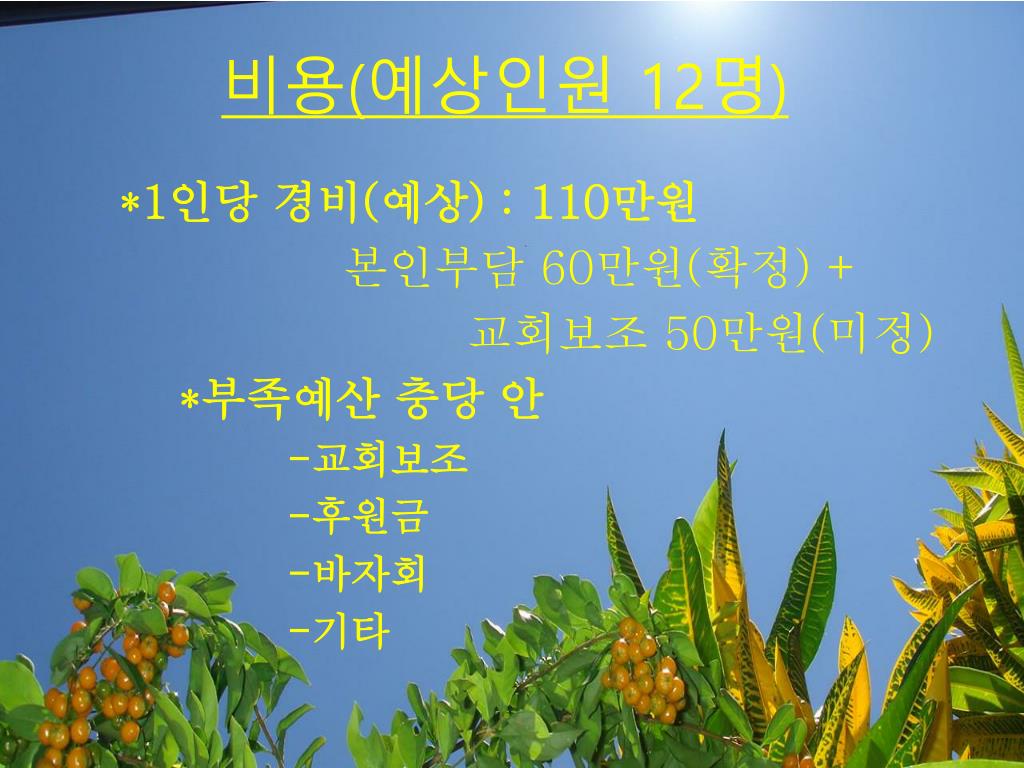 비용(예상인원 12명)

*1인당 경비(예상) : 110만원

본인부담 60만원(확정) +

교회보조 50만원(미정)

*부족예산 충당 안

-교회보조

-후원금

-바자회

-기타